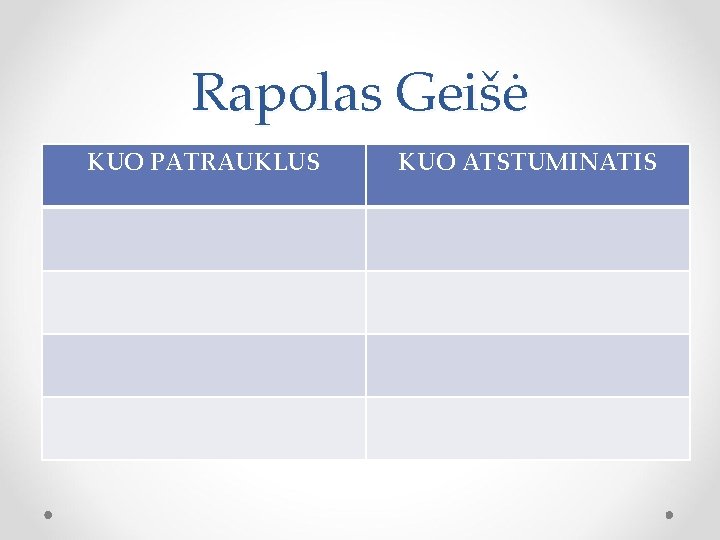 Rapolas Geišė

| KUO PATRAUKLUS | KUO ATSTUMINATIS |
|---|---|
| | |
| | |
| | |
| | |